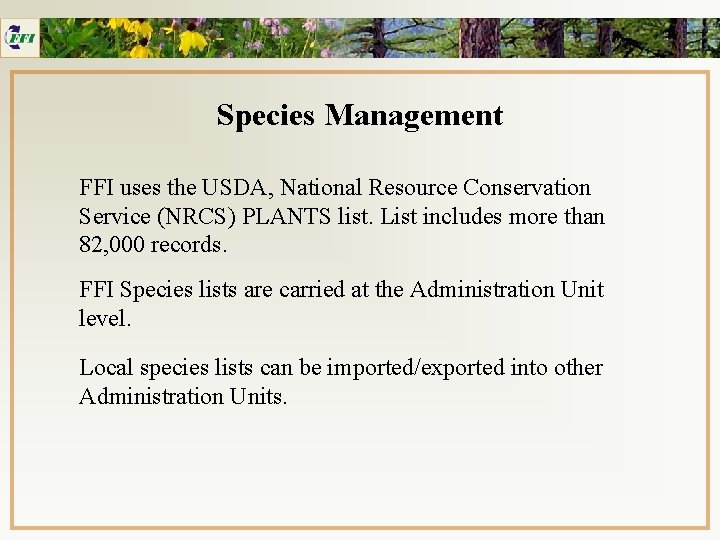 FFI

Species Management

FFI uses the USDA, National Resource Conservation Service (NRCS) PLANTS list. List includes more than 82,000 records.

FFI Species lists are carried at the Administration Unit level.

Local species lists can be imported/exported into other Administration Units.